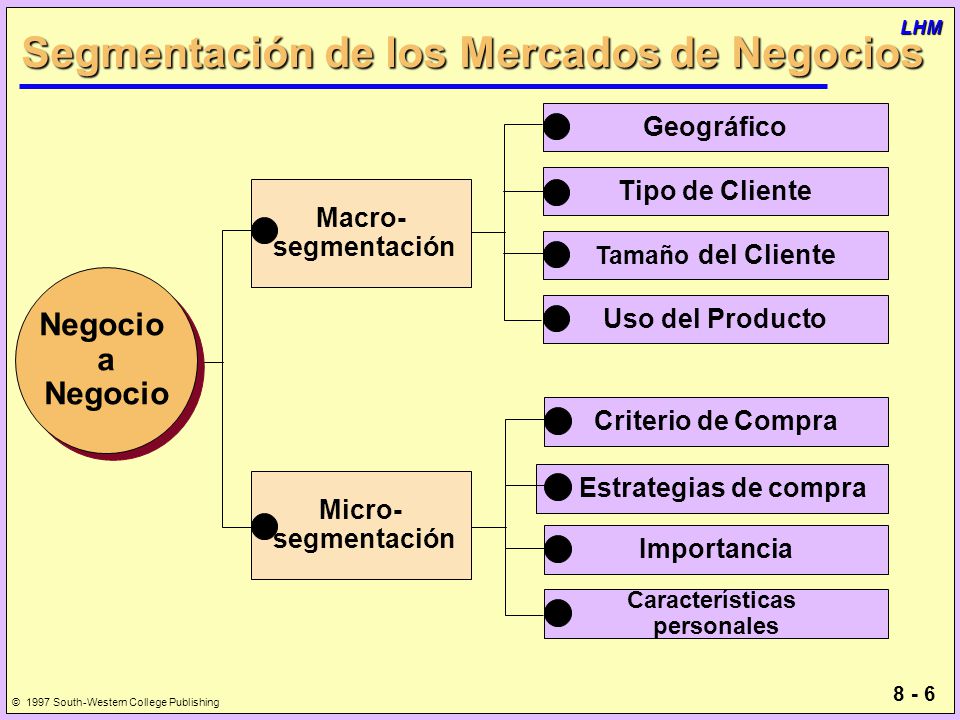 LHM

Segmentación de los Mercados de Negocios

Negocio a Negocio

Macro-segmentación

Geográfico

Tipo de Cliente

Tamaño del Cliente

Uso del Producto

Micro-segmentación

Criterio de Compra

Estrategias de compra

Importancia

Características personales

© 1997 South-Western College Publishing

8 - 6